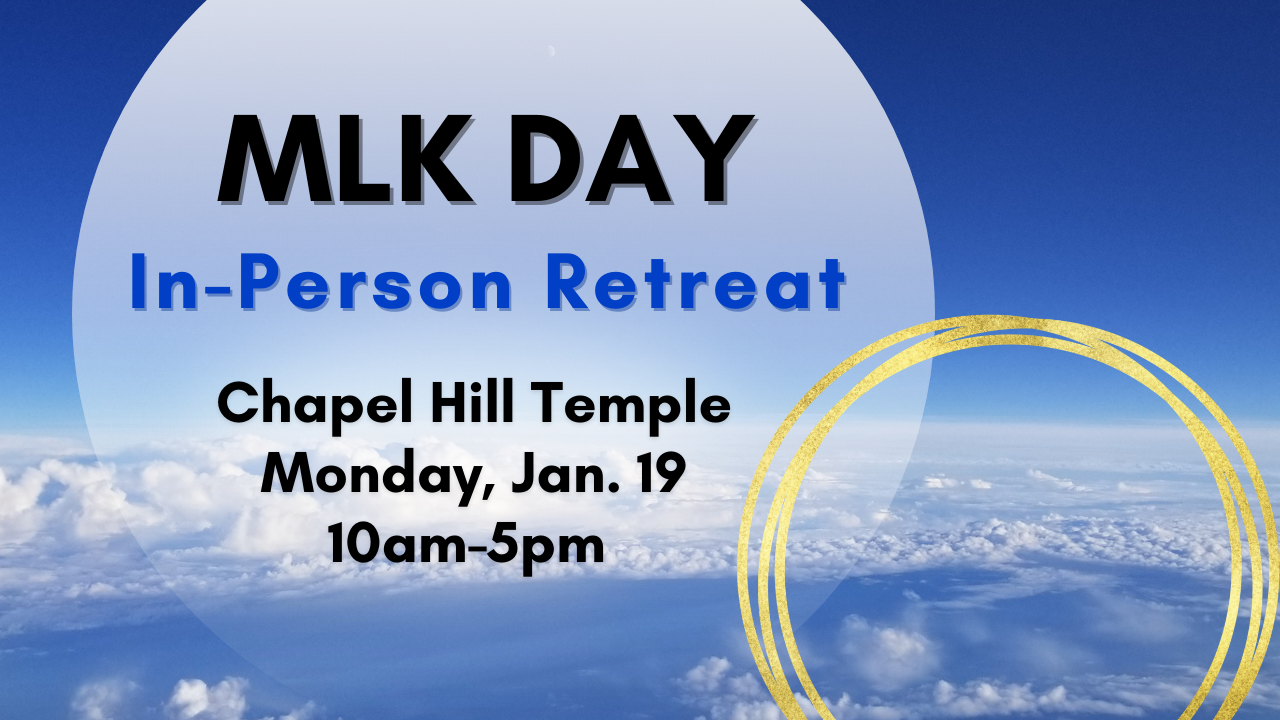 MLK DAY
In-Person Retreat

Chapel Hill Temple
Monday, Jan. 19
10am-5pm